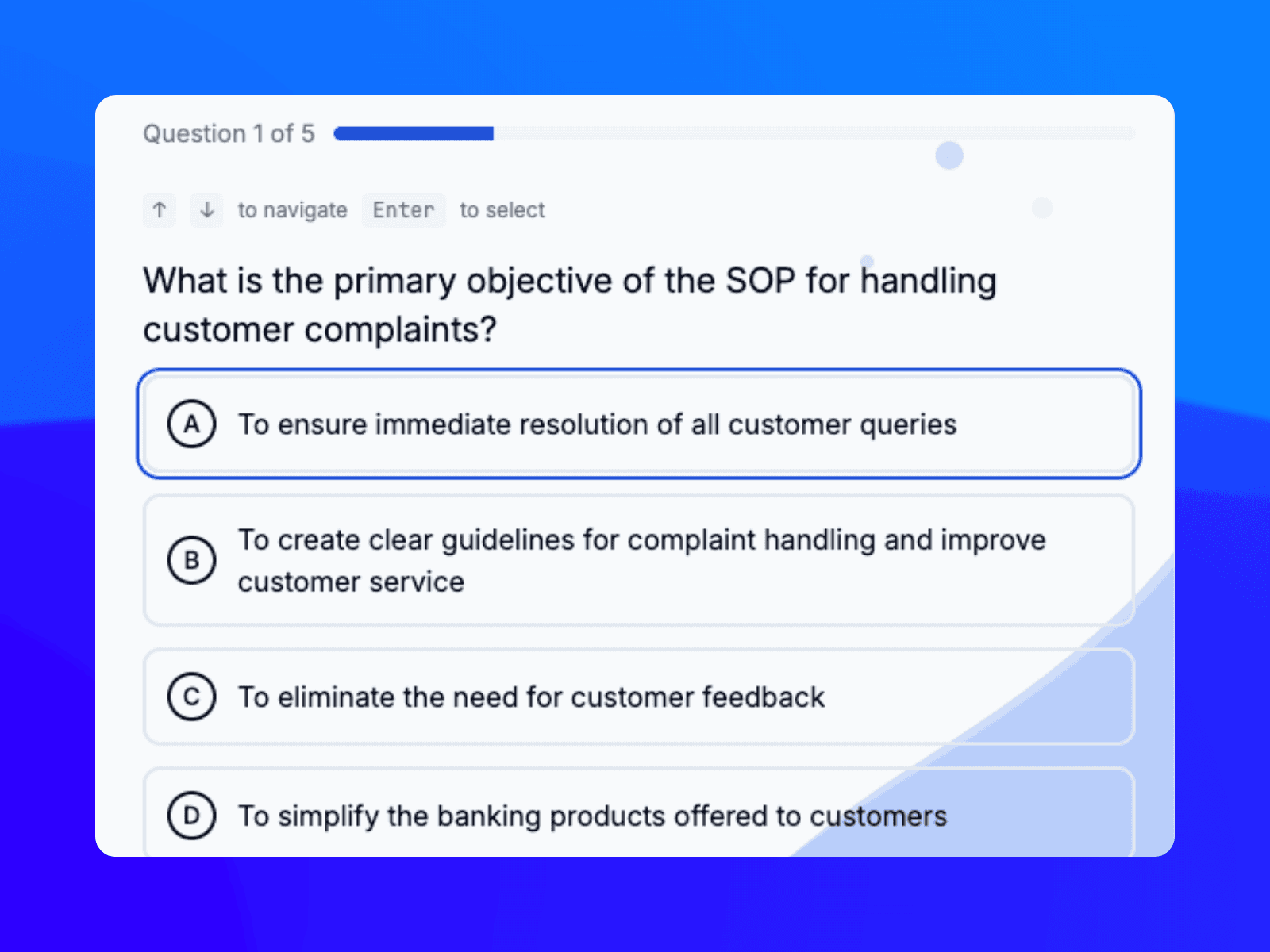 Question 1 of 5

↑ ↓ to navigate Enter to select

What is the primary objective of the SOP for handling customer complaints?

A To ensure immediate resolution of all customer queries

B To create clear guidelines for complaint handling and improve customer service

C To eliminate the need for customer feedback

D To simplify the banking products offered to customers